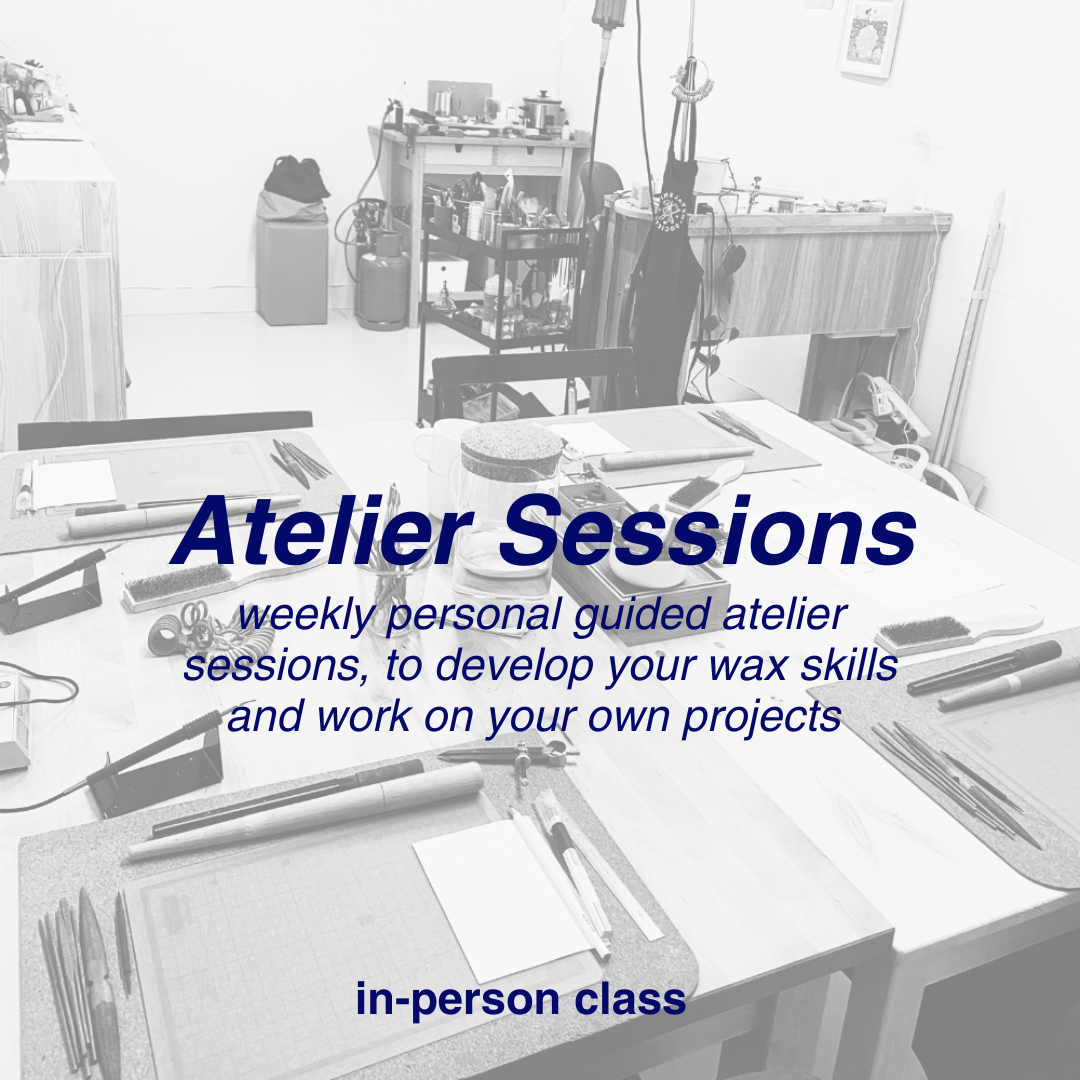 Atelier Sessions

weekly personal guided atelier sessions, to develop your wax skills and work on your own projects

in-person class